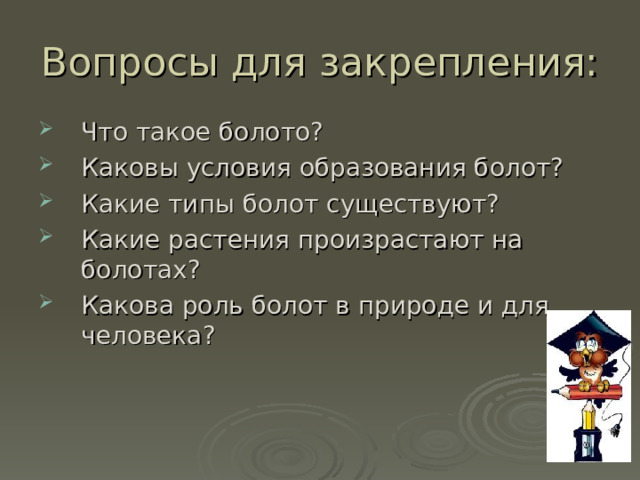 Вопросы для закрепления:

Что такое болото?

Каковы условия образования болот?

Какие типы болот существуют?

Какие растения произрастают на болотах?

Какова роль болот в природе и для человека?